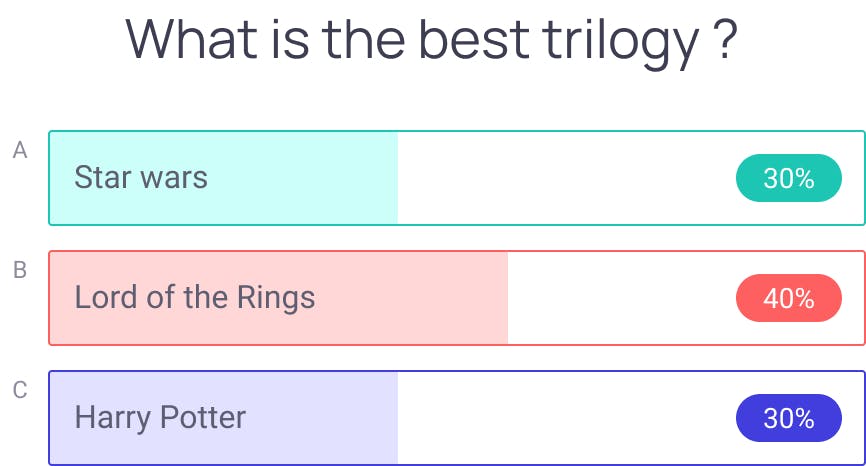 What is the best trilogy ?

A
Star wars
30%

B
Lord of the Rings
40%

C
Harry Potter
30%